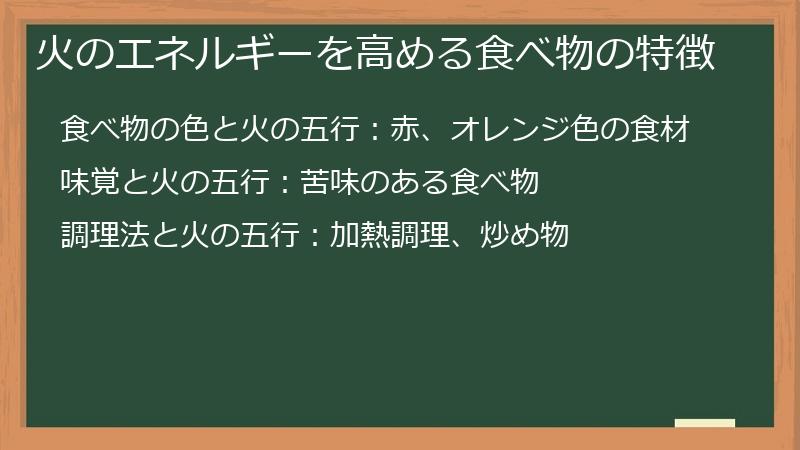 火のエネルギーを高める食べ物の特徴

食べ物の色と火の五行：赤、オレンジ色の食材

味覚と火の五行：苦味のある食べ物

調理法と火の五行：加熱調理、炒め物